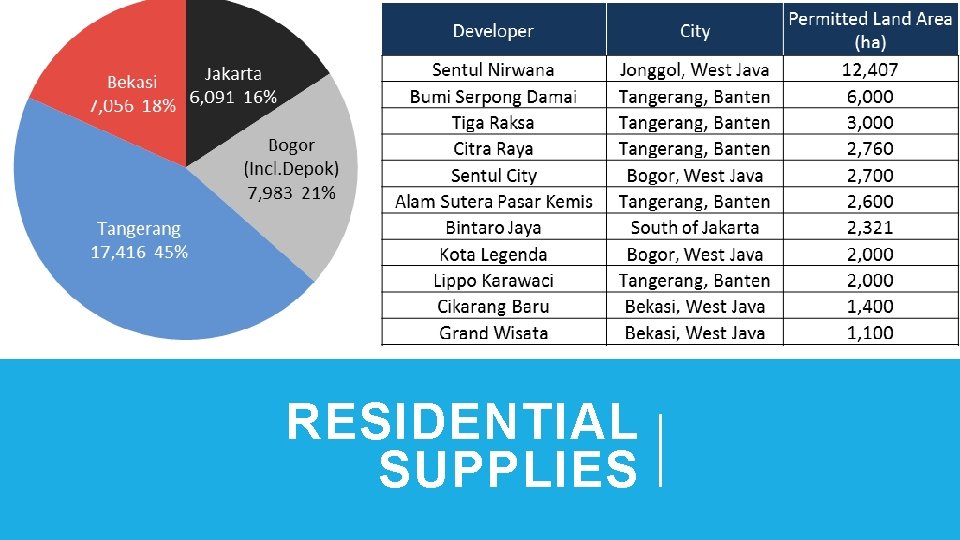 Bekasi
7,056 18%

Jakarta
6,091 16%

Bogor
(Incl.Depok)
7,983 21%

Tangerang
17,416 45%

| Developer | City | Permitted Land Area (ha) |
|---|---|---|
| Sentul Nirwana | Jonggol, West Java | 12,407 |
| Bumi Serpong Damai | Tangerang, Banten | 6,000 |
| Tiga Raksa | Tangerang, Banten | 3,000 |
| Citra Raya | Tangerang, Banten | 2,760 |
| Sentul City | Bogor, West Java | 2,700 |
| Alam Sutera Pasar Kemis | Tangerang, Banten | 2,600 |
| Bintaro Jaya | South of Jakarta | 2,321 |
| Kota Legenda | Bogor, West Java | 2,000 |
| Lippo Karawaci | Tangerang, Banten | 2,000 |
| Cikarang Baru | Bekasi, West Java | 1,400 |
| Grand Wisata | Bekasi, West Java | 1,100 |

RESIDENTIAL
SUPPLIES